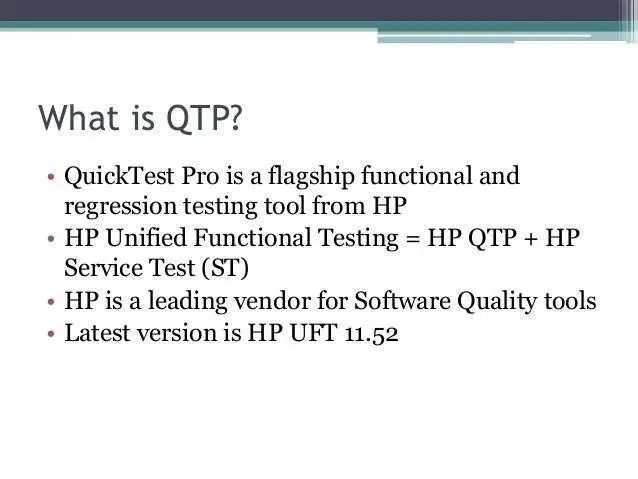 What is QTP?

• QuickTest Pro is a flagship functional and regression testing tool from HP
• HP Unified Functional Testing = HP QTP + HP Service Test (ST)
• HP is a leading vendor for Software Quality tools
• Latest version is HP UFT 11.52